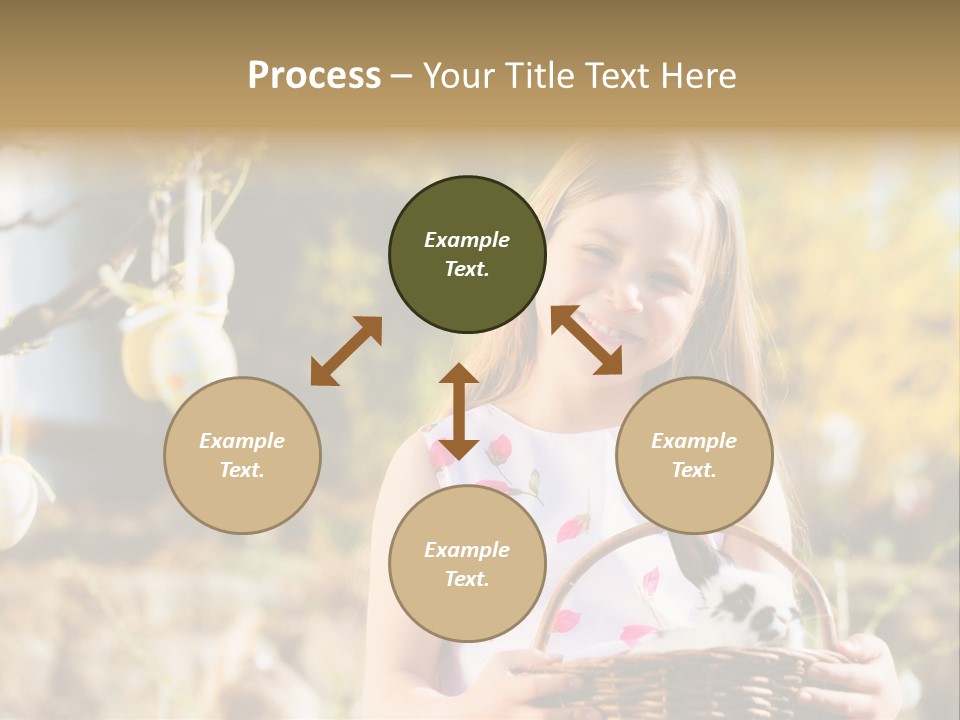 Process – Your Title Text Here

Example Text.

Example Text.

Example Text.

Example Text.